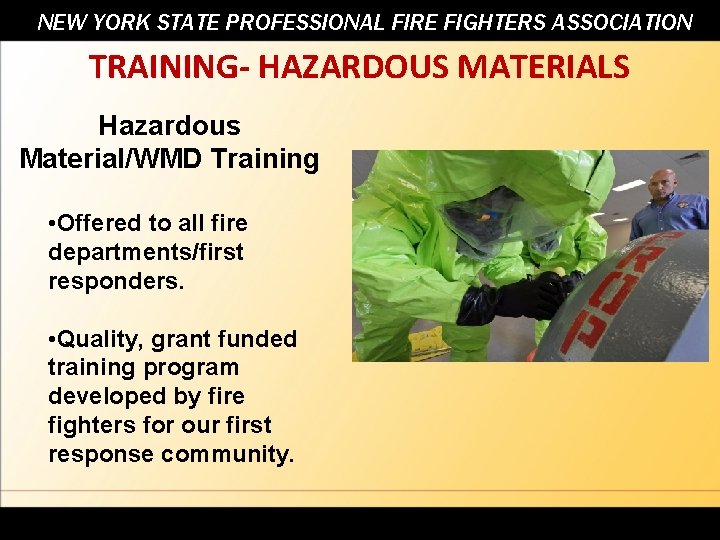 NEW YORK STATE PROFESSIONAL FIRE FIGHTERS ASSOCIATION

TRAINING- HAZARDOUS MATERIALS

Hazardous Material/WMD Training

•Offered to all fire departments/first responders.

•Quality, grant funded training program developed by fire fighters for our first response community.

PROP